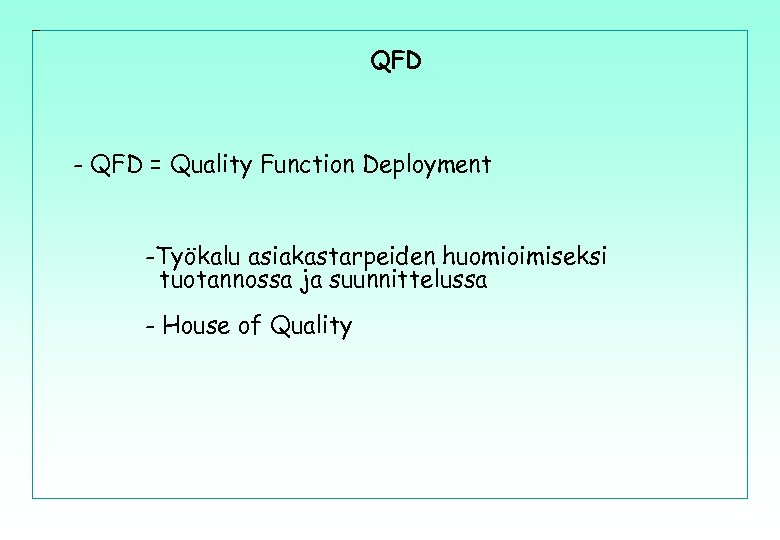 QFD

- QFD = Quality Function Deployment

-Työkalu asiakastarpeiden huomioimiseksi tuotannossa ja suunnittelussa

- House of Quality